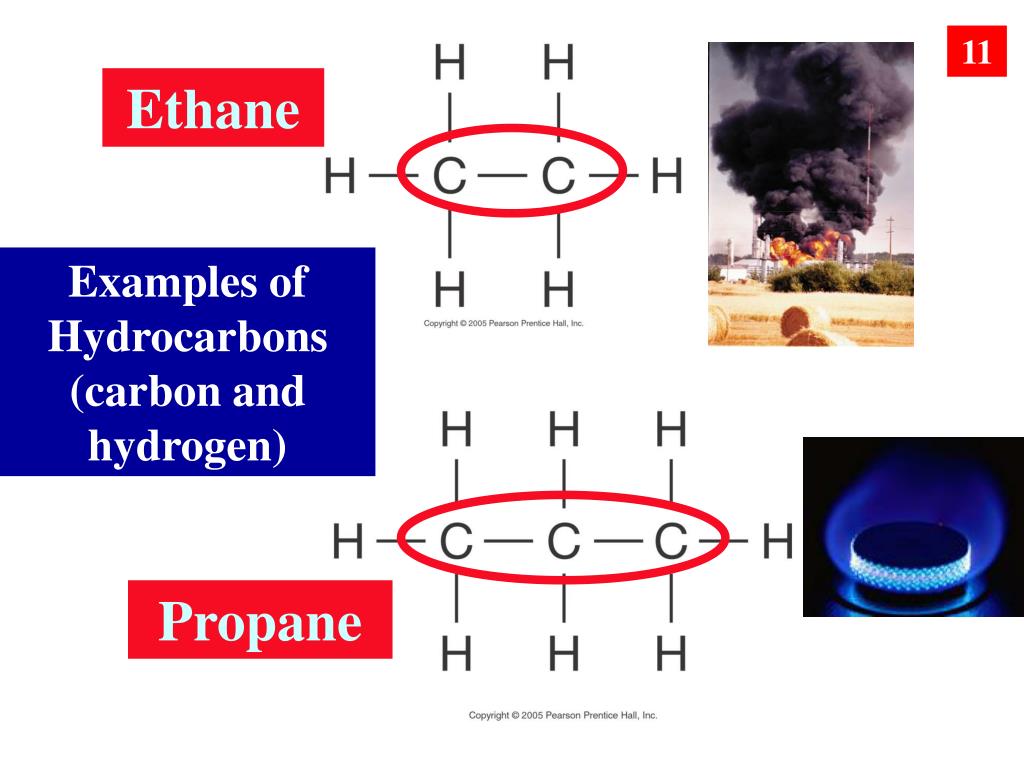 11

Ethane

H H
H — C — C — H
H H

Copyright © 2005 Pearson Prentice Hall, Inc.

Examples of Hydrocarbons (carbon and hydrogen)

H H H
H — C — C — C — H
H H H

Propane

Copyright © 2005 Pearson Prentice Hall, Inc.